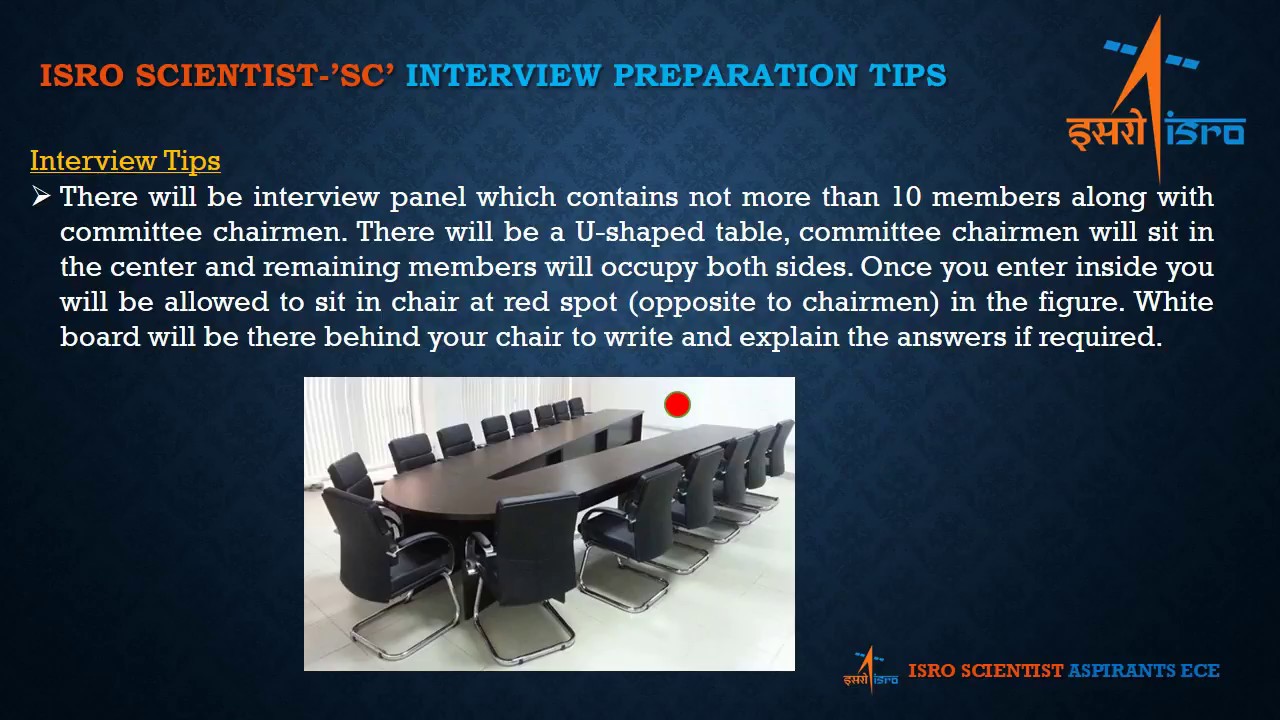 ISRO SCIENTIST-'SC' INTERVIEW PREPARATION TIPS

इसरो isro

Interview Tips

➢ There will be interview panel which contains not more than 10 members along with committee chairmen. There will be a U-shaped table, committee chairmen will sit in the center and remaining members will occupy both sides. Once you enter inside you will be allowed to sit in chair at red spot (opposite to chairmen) in the figure. White board will be there behind your chair to write and explain the answers if required.

इसरो isro ISRO SCIENTIST ASPIRANTS ECE